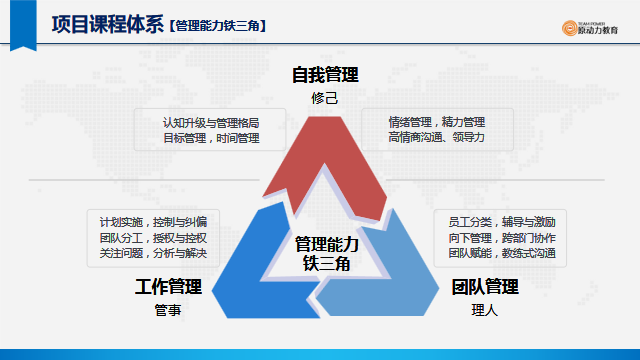 项目课程体系【管理能力铁三角】

TEAM POWER
原动力教育

自我管理
修己

认知升级与管理格局
目标管理，时间管理

情绪管理，精力管理
高情商沟通、领导力

计划实施，控制与纠偏
团队分工，授权与控权
关注问题，分析与解决

管理能力
铁三角

员工分类，辅导与激励
向下管理，跨部门协作
团队赋能，教练式沟通

工作管理
管事

团队管理
理人